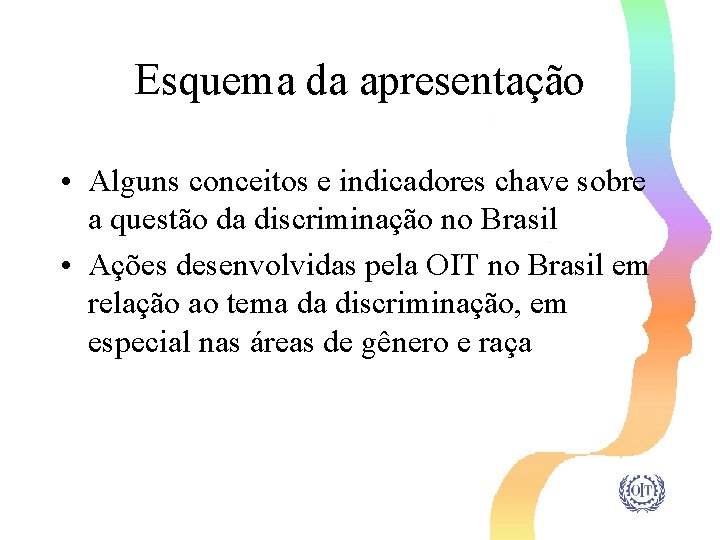 Esquema da apresentação

• Alguns conceitos e indicadores chave sobre a questão da discriminação no Brasil

• Ações desenvolvidas pela OIT no Brasil em relação ao tema da discriminação, em especial nas áreas de gênero e raça

OIT